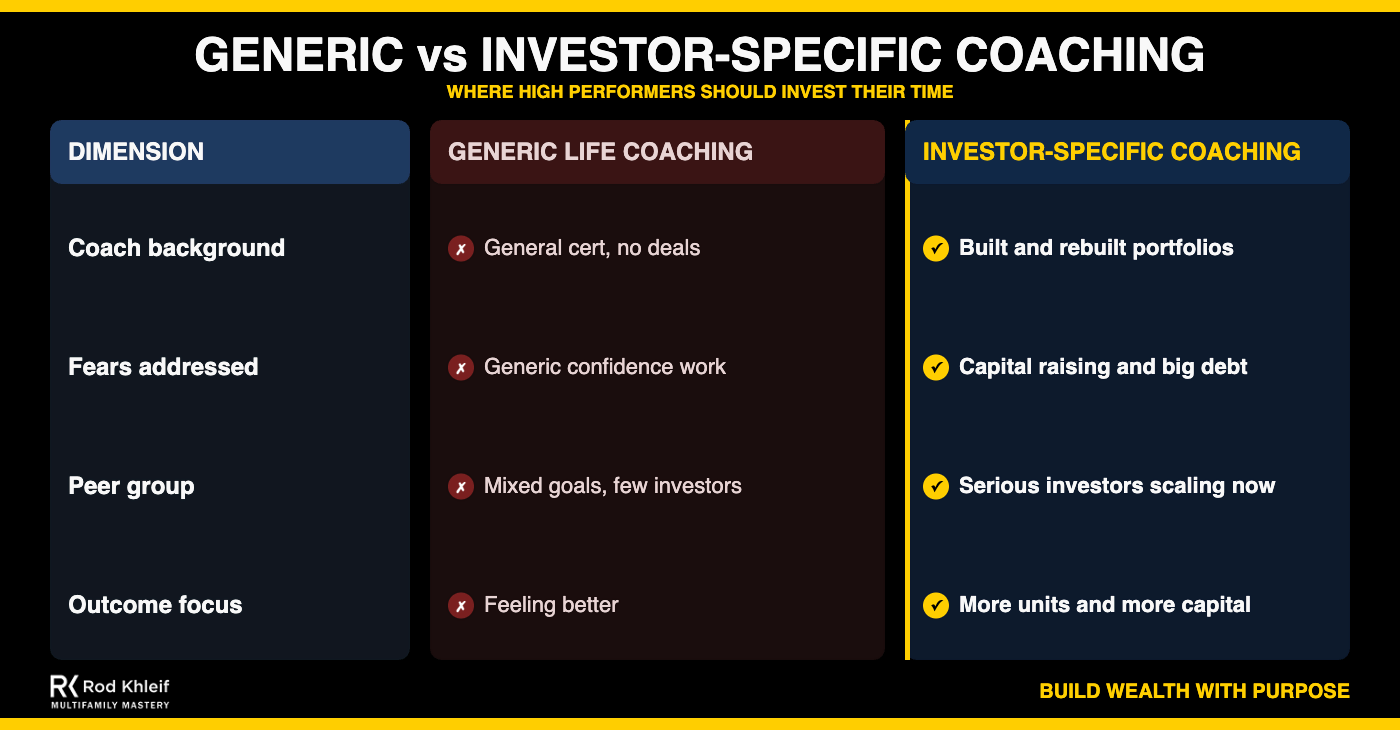 GENERIC vs INVESTOR-SPECIFIC COACHING
WHERE HIGH PERFORMERS SHOULD INVEST THEIR TIME

| DIMENSION | GENERIC LIFE COACHING | INVESTOR-SPECIFIC COACHING |
|---|---|---|
| Coach background | ✗ General cert, no deals | ✓ Built and rebuilt portfolios |
| Fears addressed | ✗ Generic confidence work | ✓ Capital raising and big debt |
| Peer group | ✗ Mixed goals, few investors | ✓ Serious investors scaling now |
| Outcome focus | ✗ Feeling better | ✓ More units and more capital |

RK Rod Khleif
MULTIFAMILY MASTERY

BUILD WEALTH WITH PURPOSE